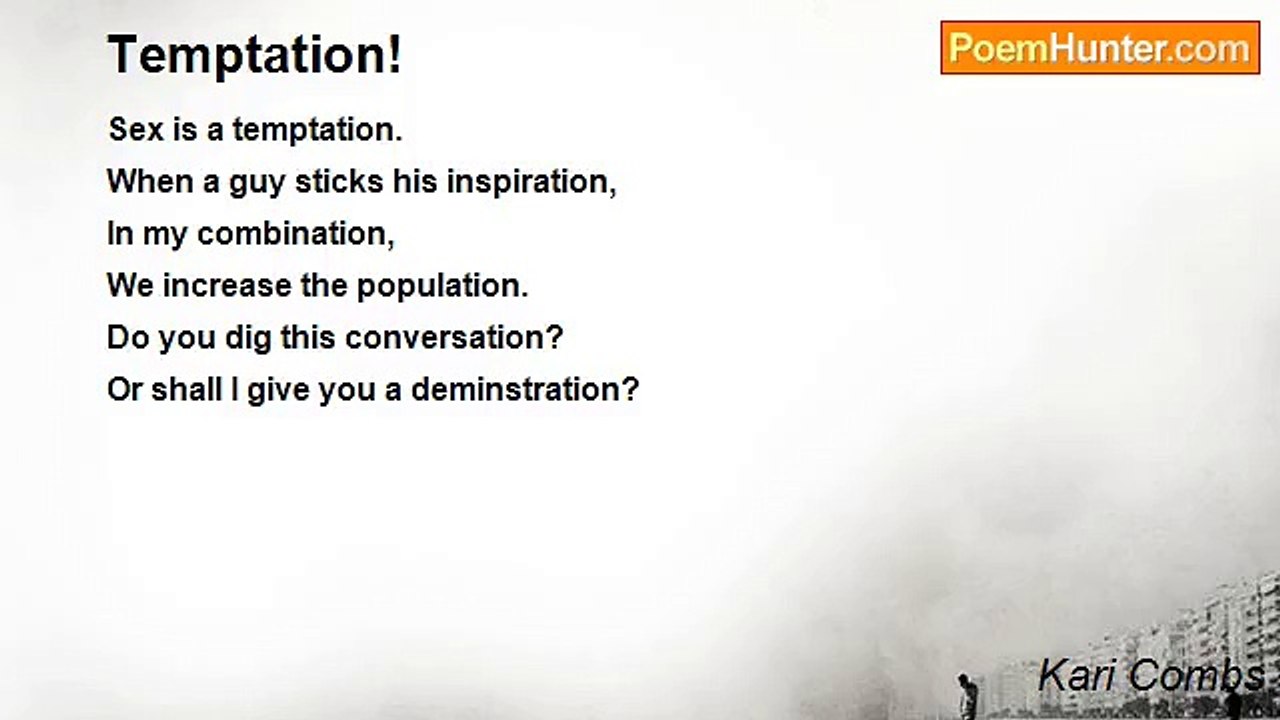 Temptation!

PoemHunter.com

Sex is a temptation.
When a guy sticks his inspiration,
In my combination,
We increase the population.
Do you dig this conversation?
Or shall I give you a deminstration?

Kari Combs